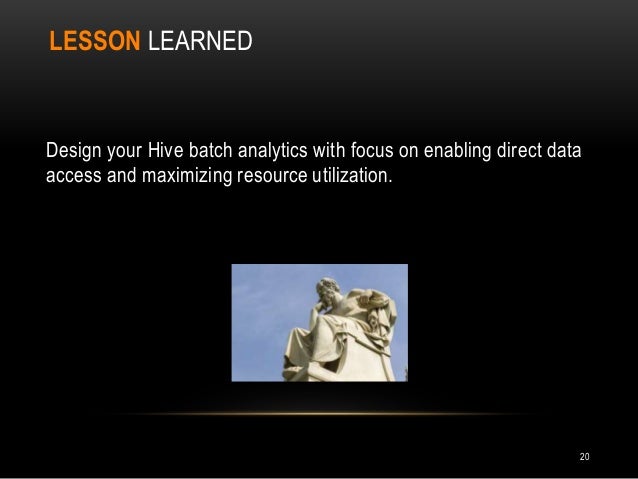 LESSON LEARNED

Design your Hive batch analytics with focus on enabling direct data access and maximizing resource utilization.

20